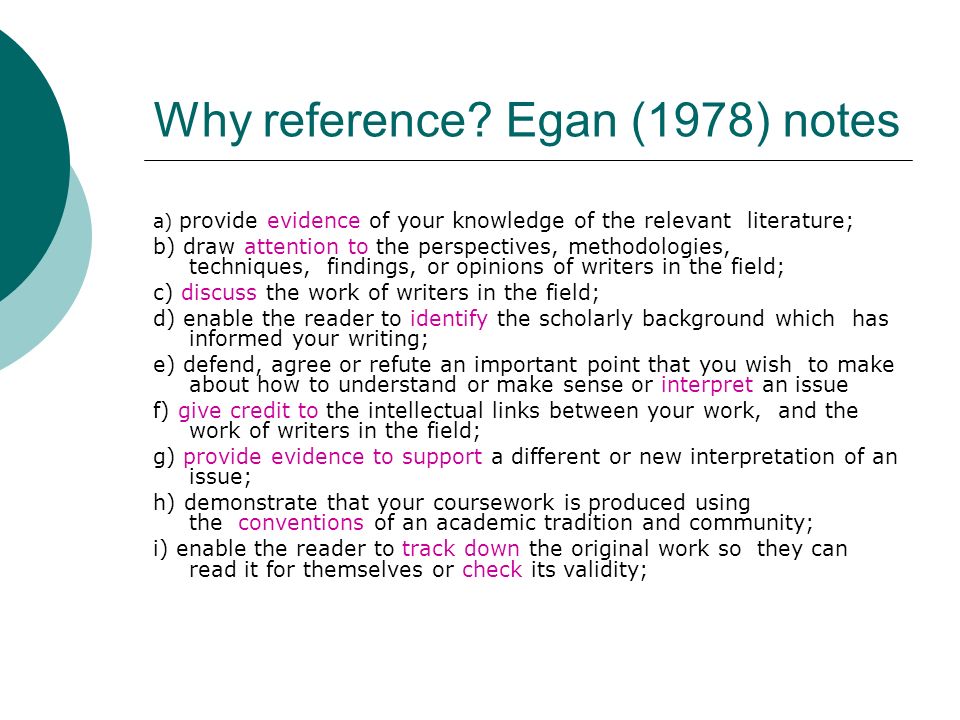 Why reference? Egan (1978) notes

a) provide evidence of your knowledge of the relevant literature;

b) draw attention to the perspectives, methodologies, techniques, findings, or opinions of writers in the field;

c) discuss the work of writers in the field;

d) enable the reader to identify the scholarly background which has informed your writing;

e) defend, agree or refute an important point that you wish to make about how to understand or make sense or interpret an issue

f) give credit to the intellectual links between your work, and the work of writers in the field;

g) provide evidence to support a different or new interpretation of an issue;

h) demonstrate that your coursework is produced using the conventions of an academic tradition and community;

i) enable the reader to track down the original work so they can read it for themselves or check its validity;